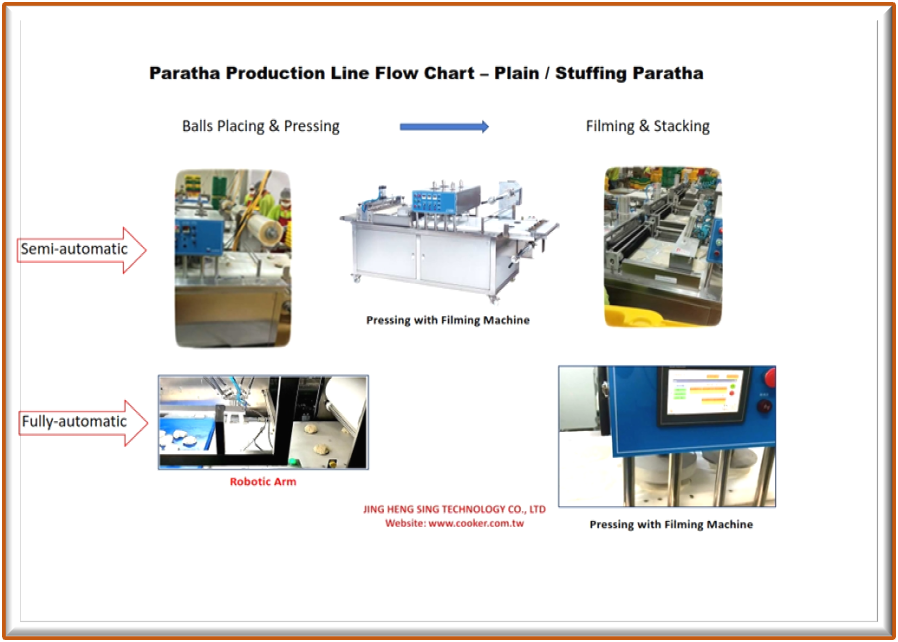 Paratha Production Line Flow Chart – Plain / Stuffing Paratha

Balls Placing & Pressing

Filming & Stacking

Semi-automatic

Pressing with Filming Machine

Fully-automatic

Robotic Arm

JING HENG SING TECHNOLOGY CO., LTD
Website: www.cooker.com.tw

Pressing with Filming Machine